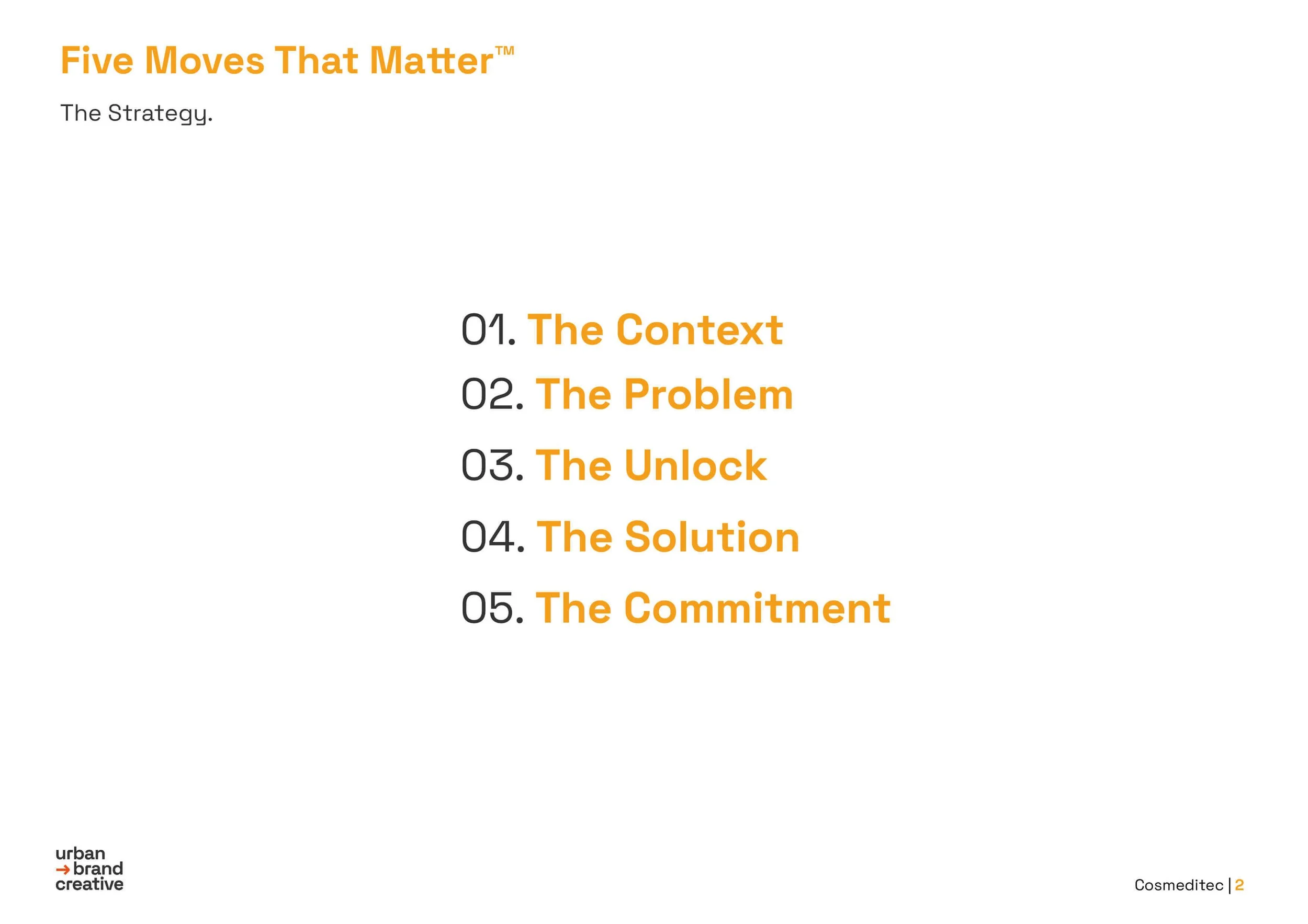 Five Moves That Matter™

The Strategy.

01. The Context
02. The Problem
03. The Unlock
04. The Solution
05. The Commitment

urban
→ brand
creative

Cosmeditec | 2